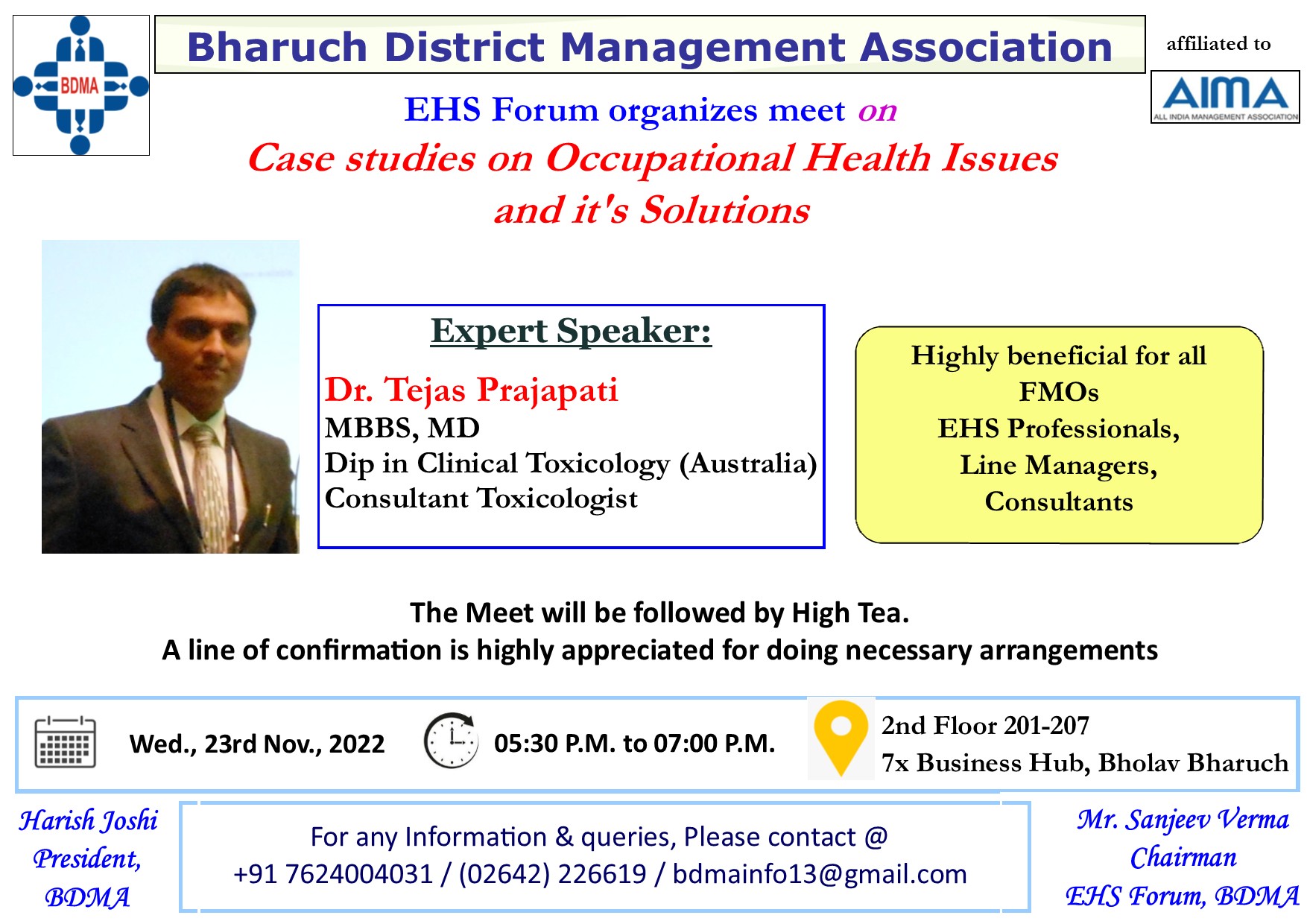 BDMA

Bharuch District Management Association

affiliated to

AIMA
ALL INDIA MANAGEMENT ASSOCIATION

EHS Forum organizes meet on

Case studies on Occupational Health Issues and it's Solutions

Expert Speaker:

Dr. Tejas Prajapati
MBBS, MD
Dip in Clinical Toxicology (Australia)
Consultant Toxicologist

Highly beneficial for all FMOs EHS Professionals, Line Managers, Consultants

The Meet will be followed by High Tea.
A line of confirmation is highly appreciated for doing necessary arrangements

Wed., 23rd Nov., 2022

05:30 P.M. to 07:00 P.M.

2nd Floor 201-207
7x Business Hub, Bholav Bharuch

Harish Joshi
President,
BDMA

For any Information & queries, Please contact @
+91 7624004031 / (02642) 226619 / bdmainfo13@gmail.com

Mr. Sanjeev Verma
Chairman
EHS Forum, BDMA